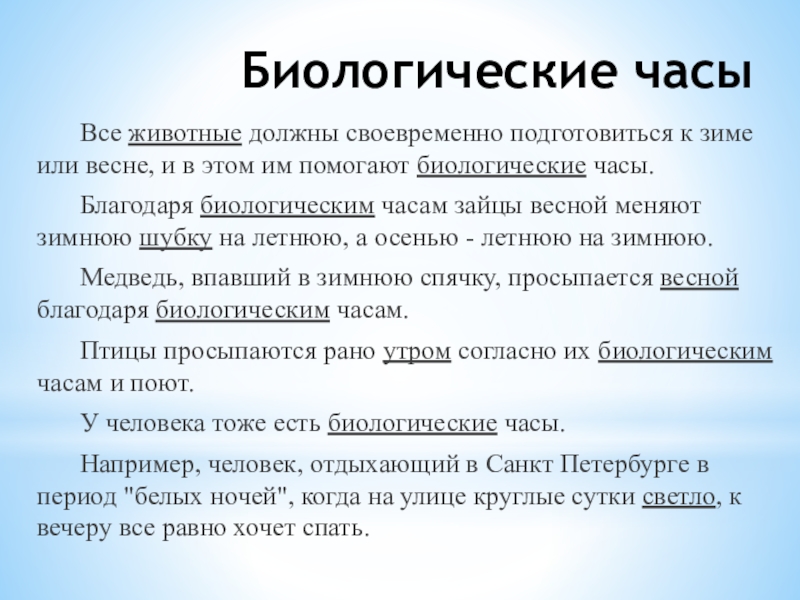 Биологические часы

Все животные должны своевременно подготовиться к зиме или весне, и в этом им помогают биологические часы.

Благодаря биологическим часам зайцы весной меняют зимнюю шубку на летнюю, а осенью - летнюю на зимнюю.

Медведь, впавший в зимнюю спячку, просыпается весной благодаря биологическим часам.

Птицы просыпаются рано утром согласно их биологическим часам и поют.

У человека тоже есть биологические часы.

Например, человек, отдыхающий в Санкт Петербурге в период "белых ночей", когда на улице круглые сутки светло, к вечеру все равно хочет спать.